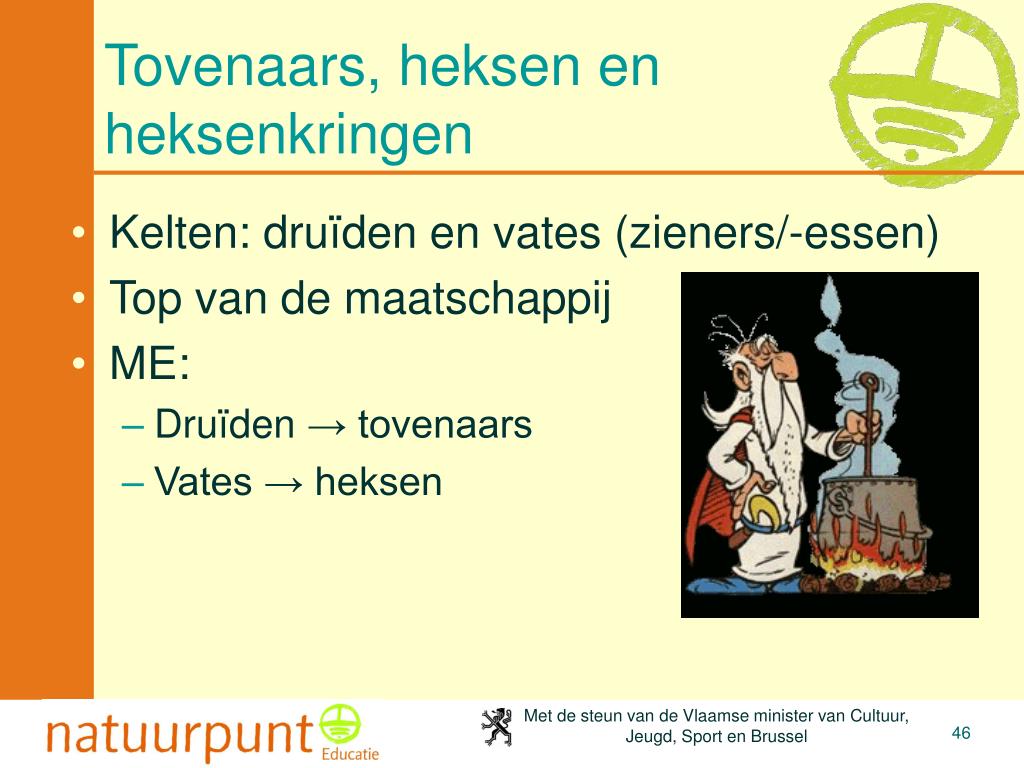 Tovenaars, heksen en heksenkringen

• Kelten: druïden en vates (zieners/-essen)
• Top van de maatschappij
• ME:
– Druïden → tovenaars
– Vates → heksen

natuurpunt Educatie

Met de steun van de Vlaamse minister van Cultuur, Jeugd, Sport en Brussel

46